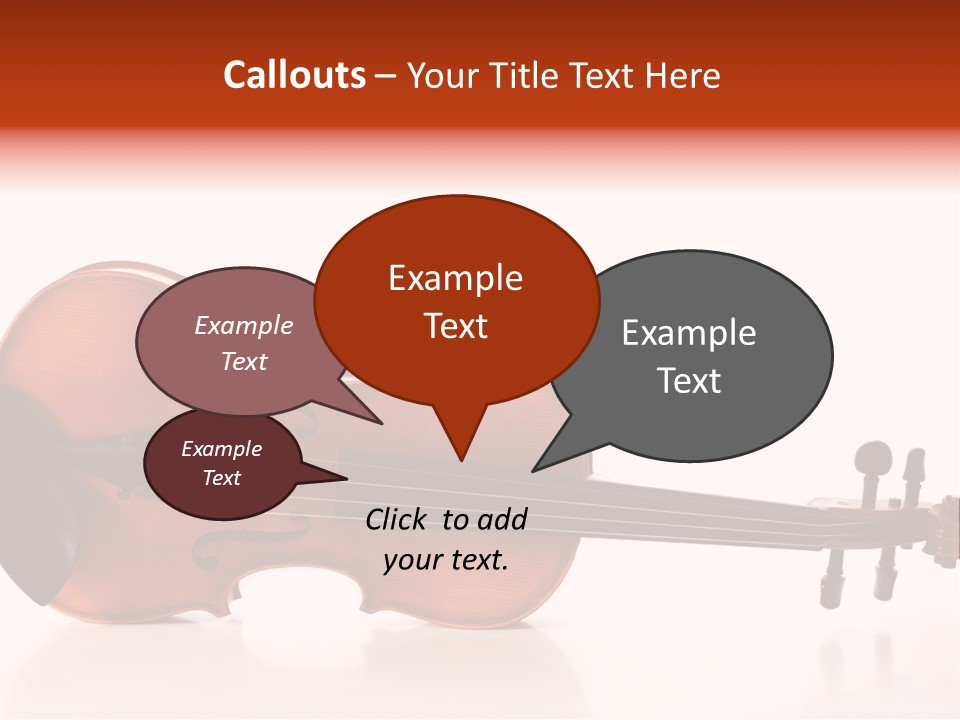 Callouts – Your Title Text Here

Example Text

Example Text

Example Text

Example Text

Click to add your text.